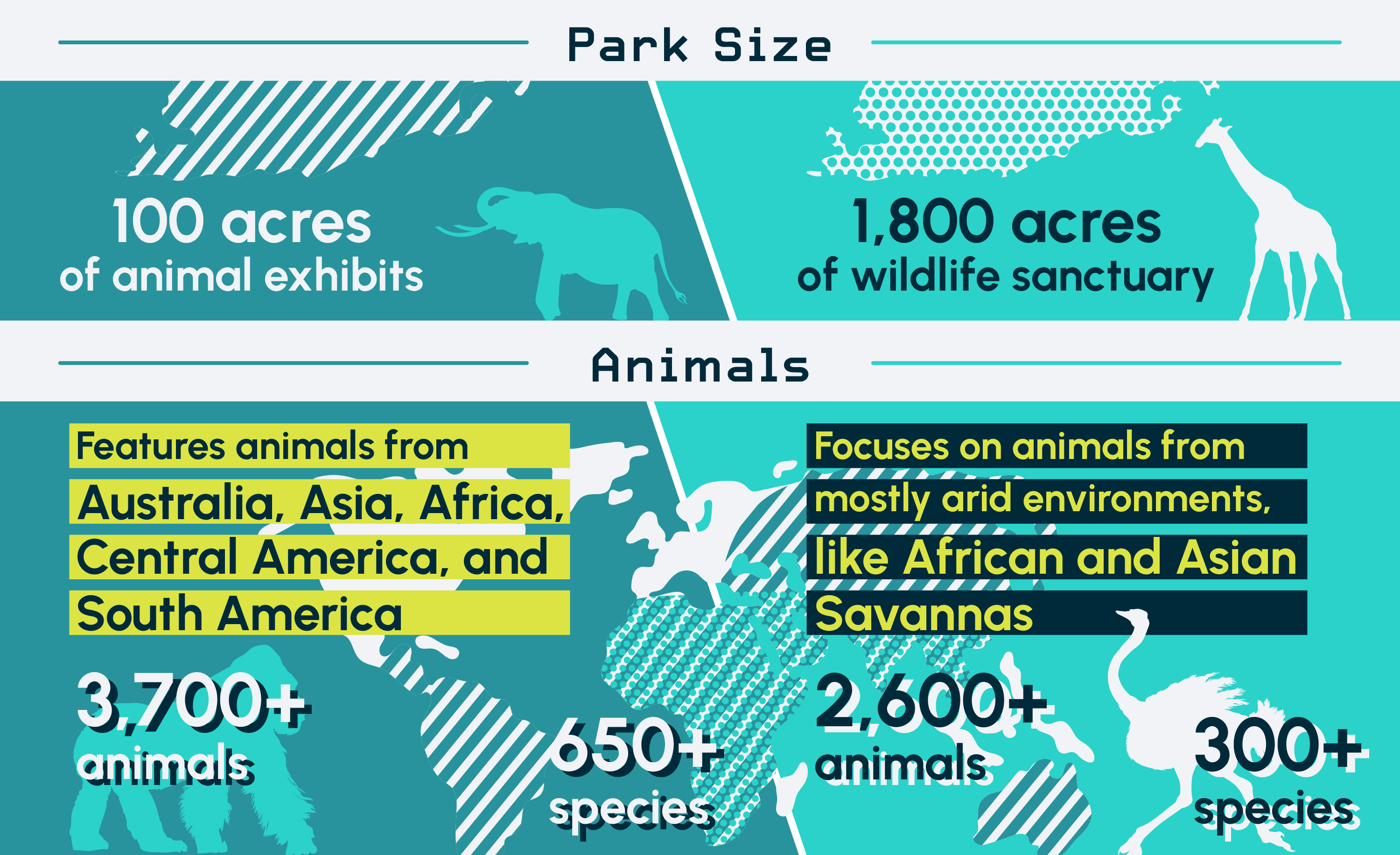 Park Size

100 acres
of animal exhibits

1,800 acres
of wildlife sanctuary

Animals

Features animals from Australia, Asia, Africa, Central America, and South America

3,700+
animals

650+
species

Focuses on animals from mostly arid environments, like African and Asian Savannas

2,600+
animals

300+
species